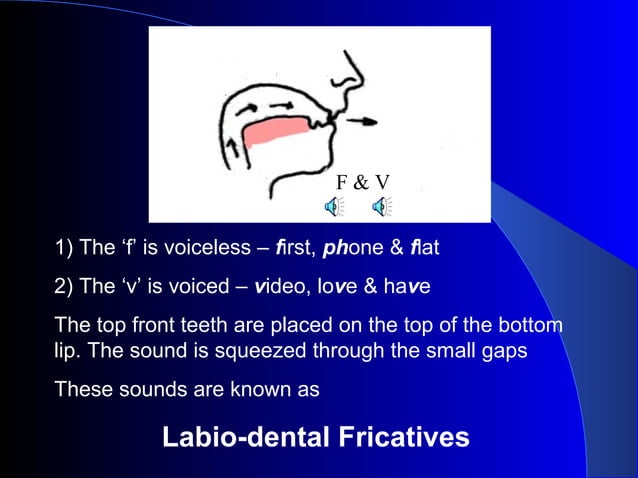 F & V

1) The ‘f’ is voiceless – first, phone & flat

2) The ‘v’ is voiced – video, love & have

The top front teeth are placed on the top of the bottom lip. The sound is squeezed through the small gaps

These sounds are known as

Labio-dental Fricatives